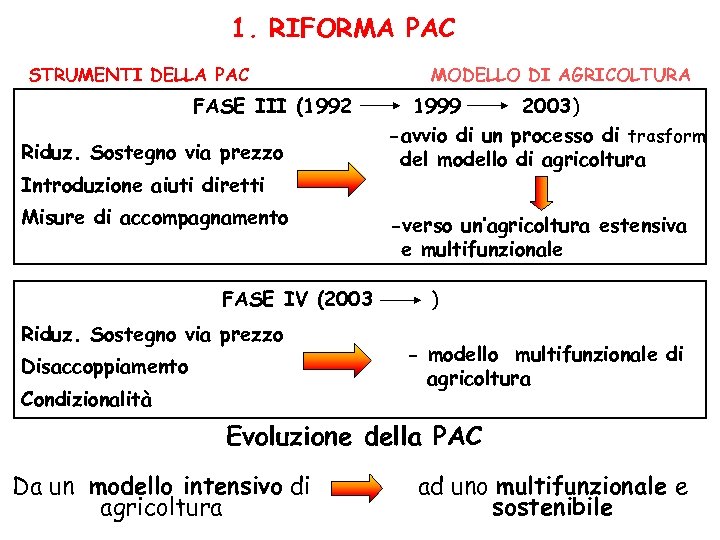 1. RIFORMA PAC

STRUMENTI DELLA PAC

MODELLO DI AGRICOLTURA

FASE III (1992 → 1999 → 2003)

Riduz. Sostegno via prezzo

Introduzione aiuti diretti

Misure di accompagnamento

-avvio di un processo di trasform del modello di agricoltura

-verso un'agricoltura estensiva e multifunzionale

FASE IV (2003 → )

Riduz. Sostegno via prezzo

Disaccoppiamento

Condizionalità

- modello multifunzionale di agricoltura

Evoluzione della PAC

Da un modello intensivo di agricoltura

ad uno multifunzionale e sostenibile